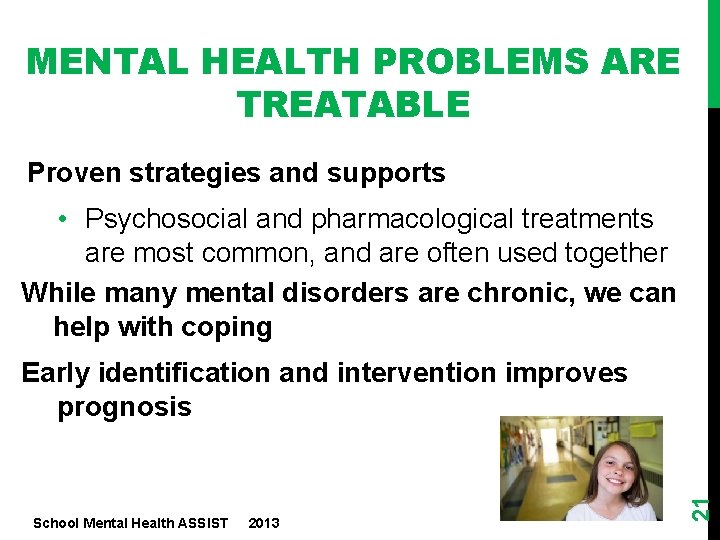 MENTAL HEALTH PROBLEMS ARE TREATABLE

Proven strategies and supports

• Psychosocial and pharmacological treatments are most common, and are often used together

While many mental disorders are chronic, we can help with coping

Early identification and intervention improves prognosis

School Mental Health ASSIST 2013

21